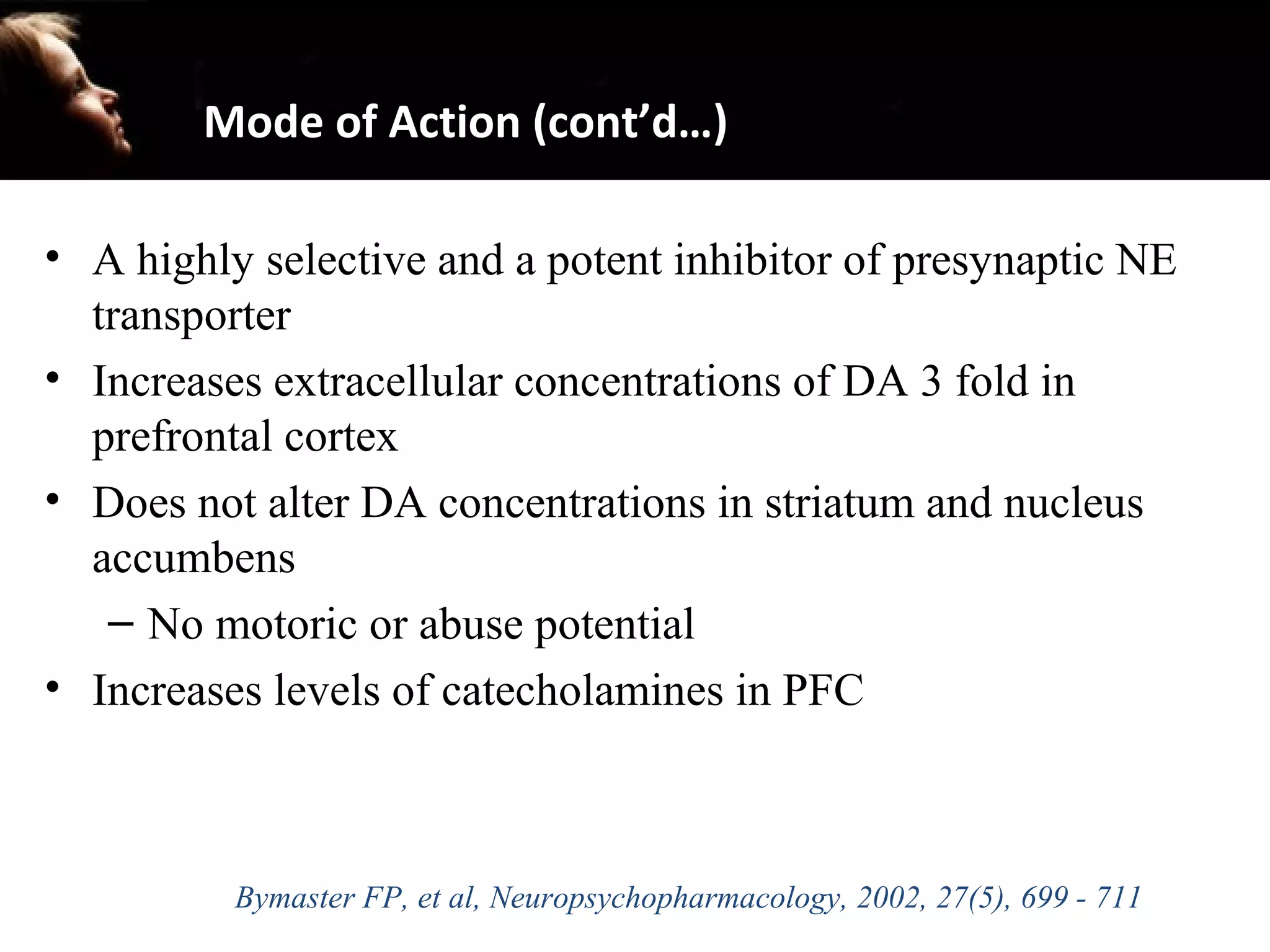 Mode of Action (cont'd…)

• A highly selective and a potent inhibitor of presynaptic NE transporter
• Increases extracellular concentrations of DA 3 fold in prefrontal cortex
• Does not alter DA concentrations in striatum and nucleus accumbens
– No motoric or abuse potential
• Increases levels of catecholamines in PFC

Bymaster FP, et al, Neuropsychopharmacology, 2002, 27(5), 699 - 711